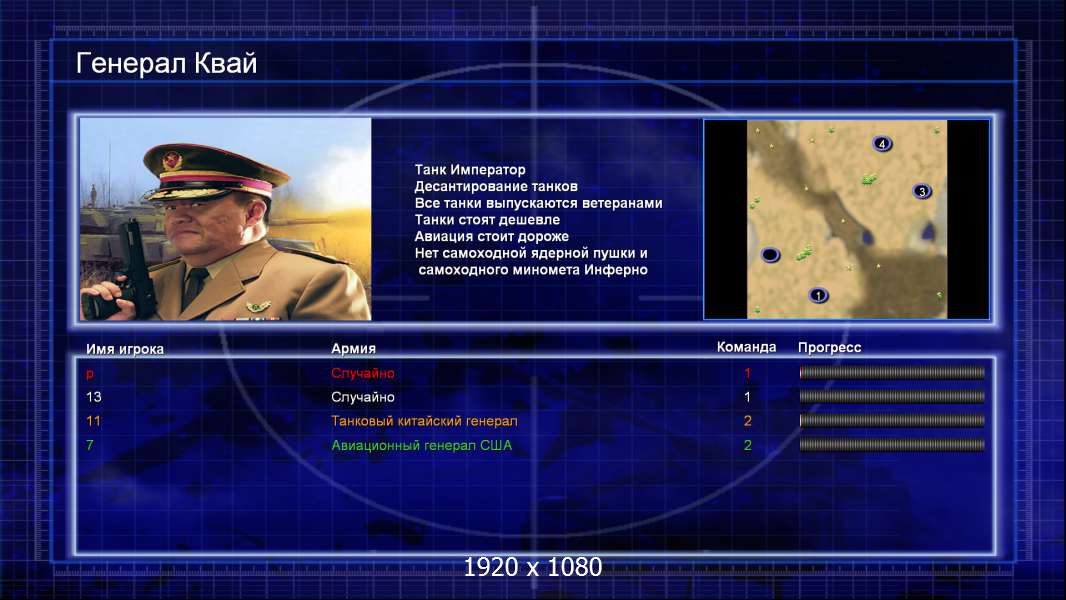 Генерал Квай

Танк Император
Десантирование танков
Все танки выпускаются ветеранами
Танки стоят дешевле
Авиация стоит дороже
Нет самоходной ядерной пушки и самоходного миномета Инферно

4
3
1

| Имя игрока | Армия | Команда | Прогресс |
|---|---|---|---|
| p | Случайно | 1 | |
| 13 | Случайно | 1 | |
| 11 | Танковый китайский генерал | 2 | |
| 7 | Авиационный генерал США | 2 | |

1920 x 1080